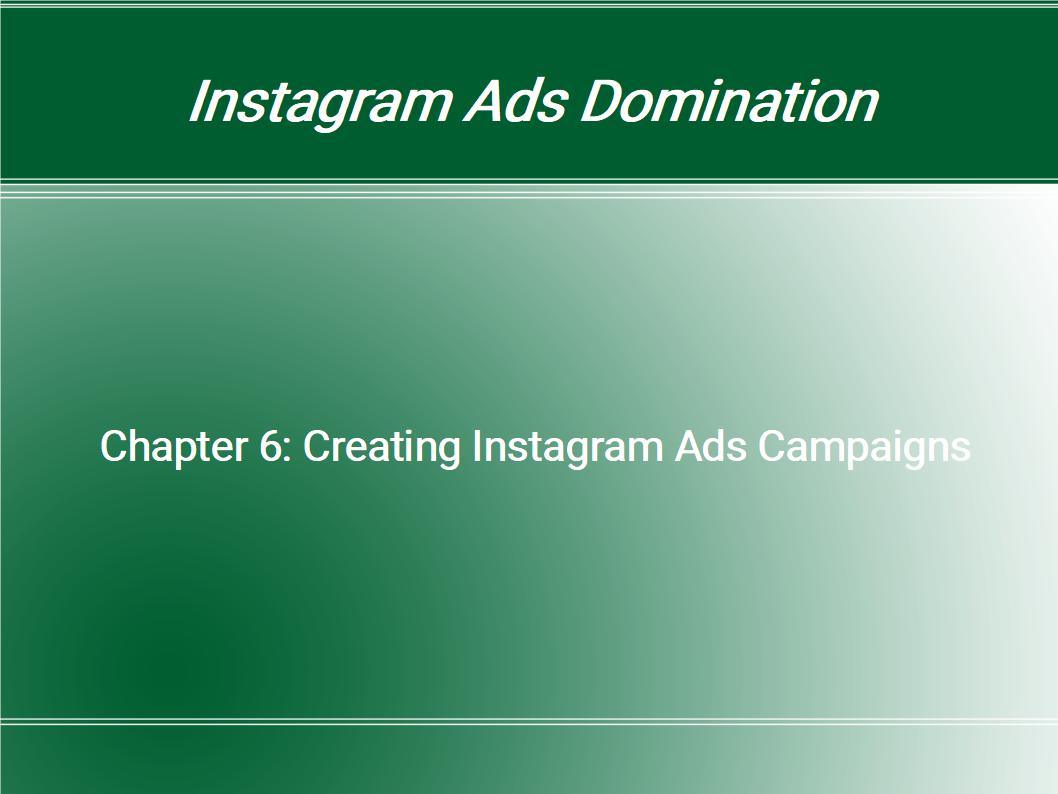 Instagram Ads Domination

Chapter 6: Creating Instagram Ads Campaigns